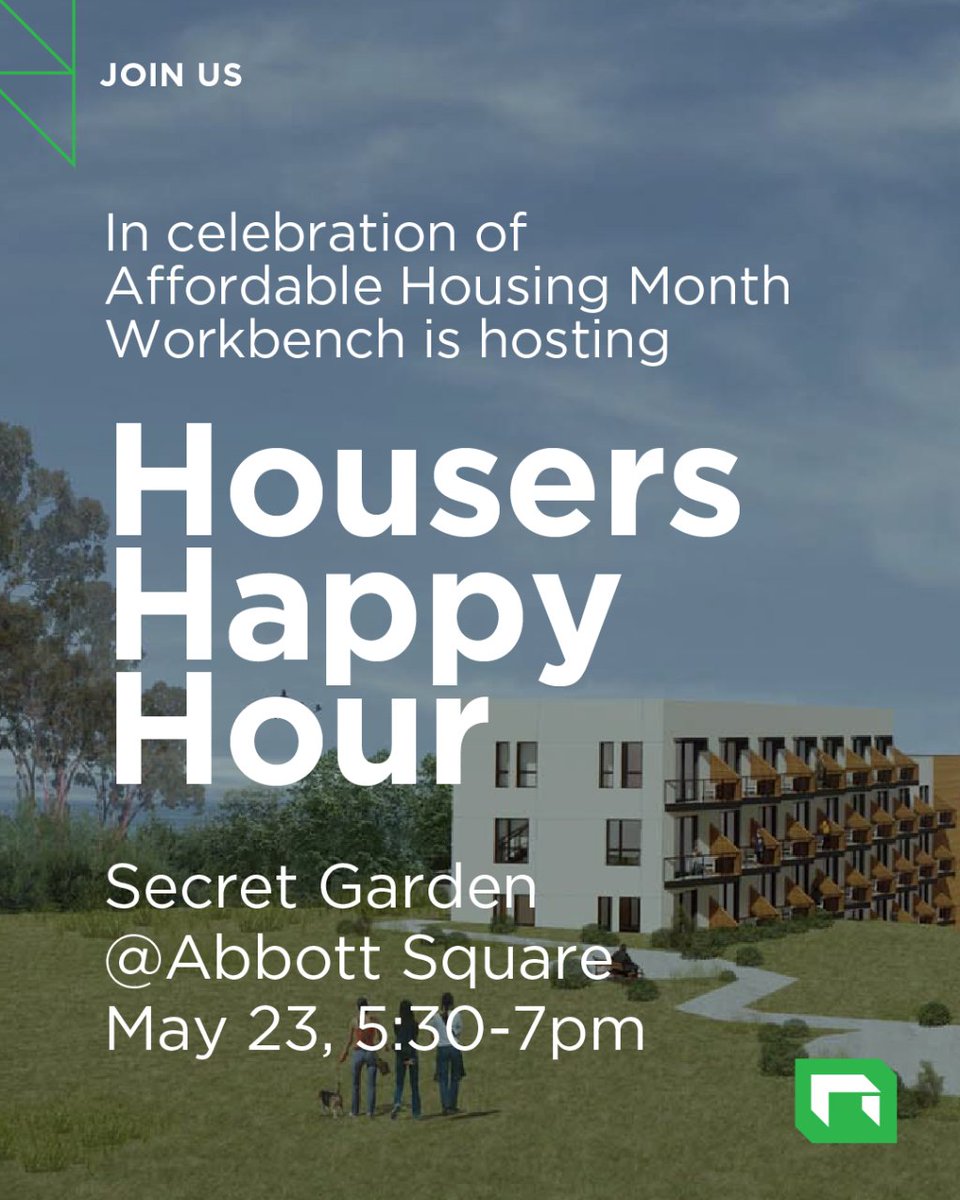 JOIN US

In celebration of Affordable Housing Month Workbench is hosting

Housers Happy Hour

Secret Garden @Abbott Square May 23, 5:30-7pm